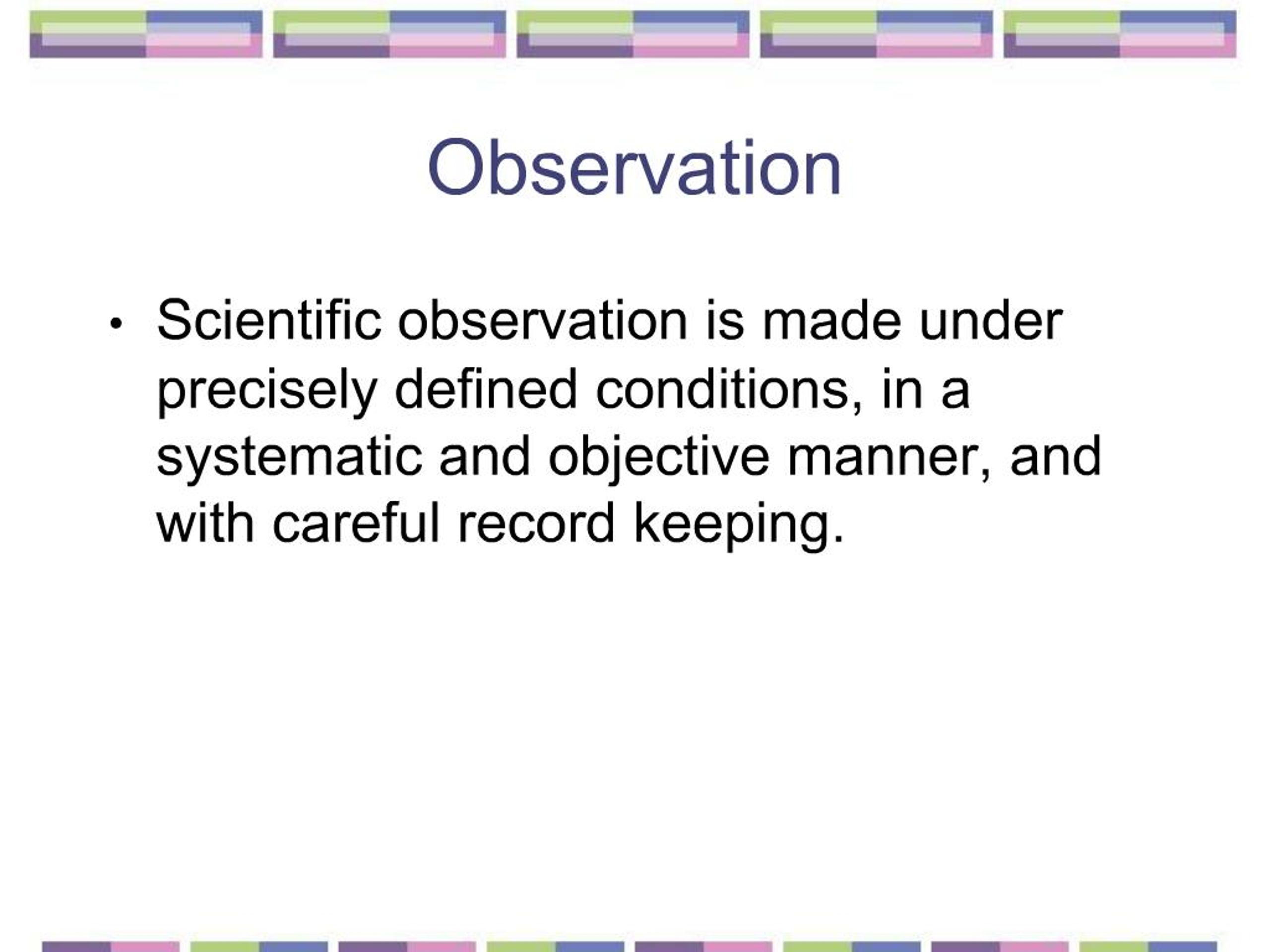 Observation

• Scientific observation is made under precisely defined conditions, in a systematic and objective manner, and with careful record keeping.